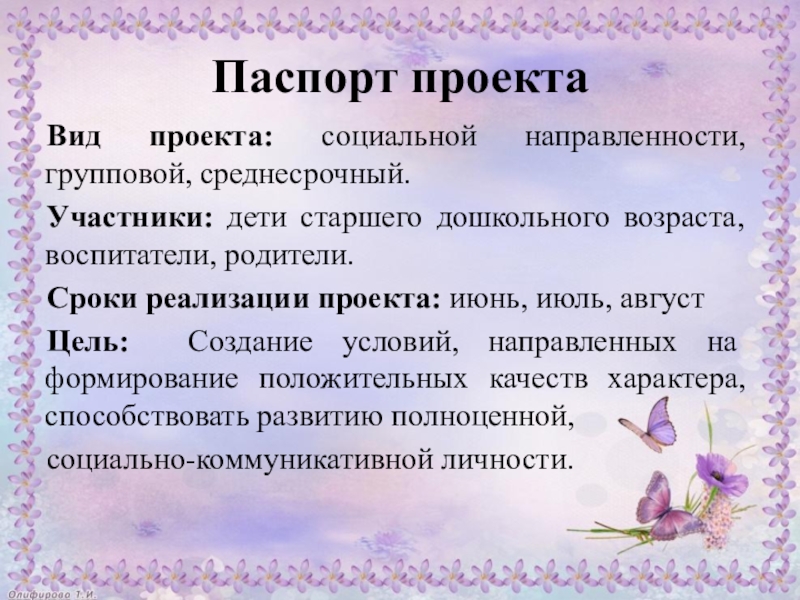 Паспорт проекта

Вид проекта: социальной направленности, групповой, среднесрочный.

Участники: дети старшего дошкольного возраста, воспитатели, родители.

Сроки реализации проекта: июнь, июль, август

Цель: Создание условий, направленных на формирование положительных качеств характера, способствовать развитию полноценной,

социально-коммуникативной личности.

Олифирова Т.И.